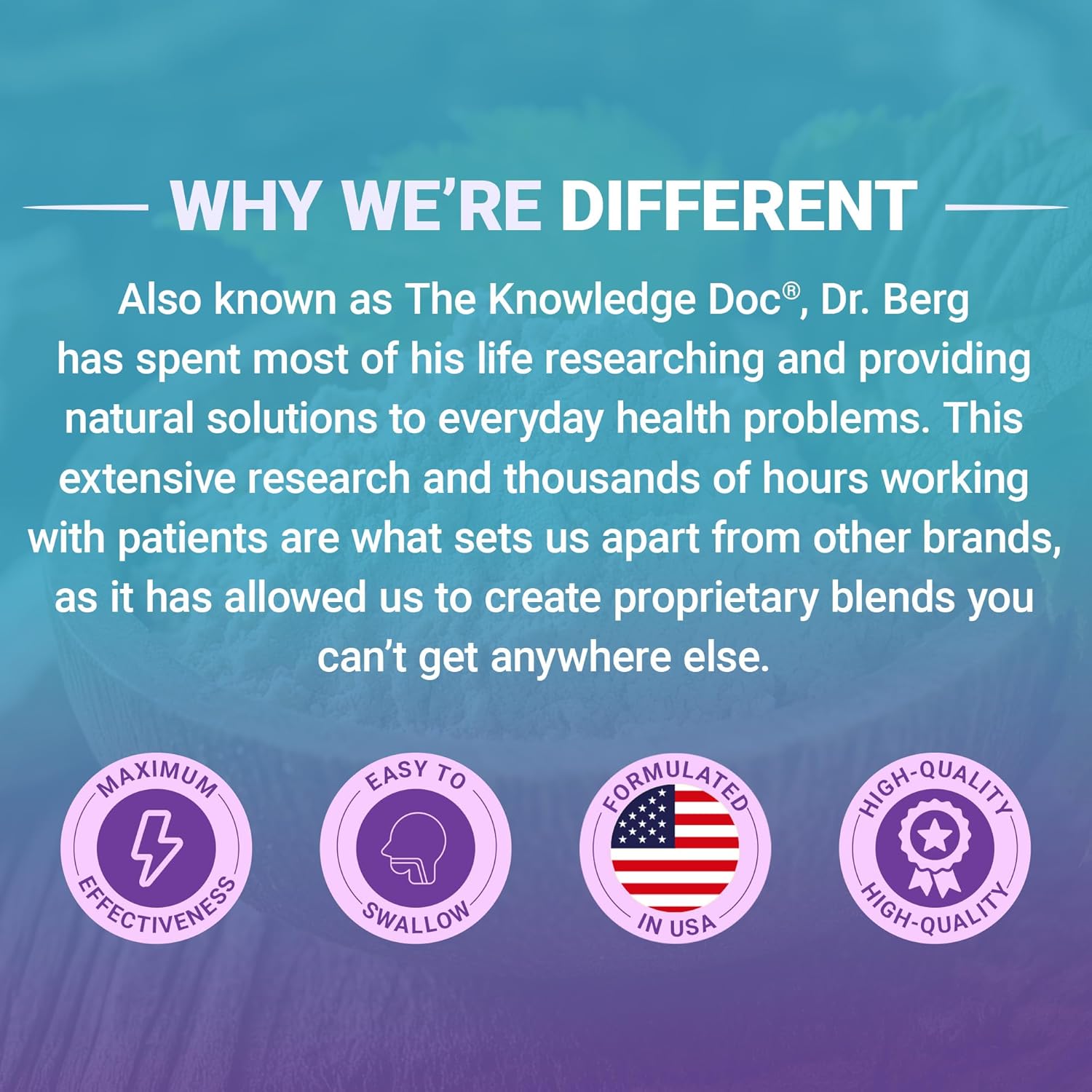 WHY WE'RE DIFFERENT

Also known as The Knowledge Doc®, Dr. Berg has spent most of his life researching and providing natural solutions to everyday health problems. This extensive research and thousands of hours working with patients are what sets us apart from other brands, as it has allowed us to create proprietary blends you can't get anywhere else.

MAXIMUM EFFECTIVENESS

EASY TO SWALLOW

FORMULATED IN USA

HIGH-QUALITY HIGH-QUALITY